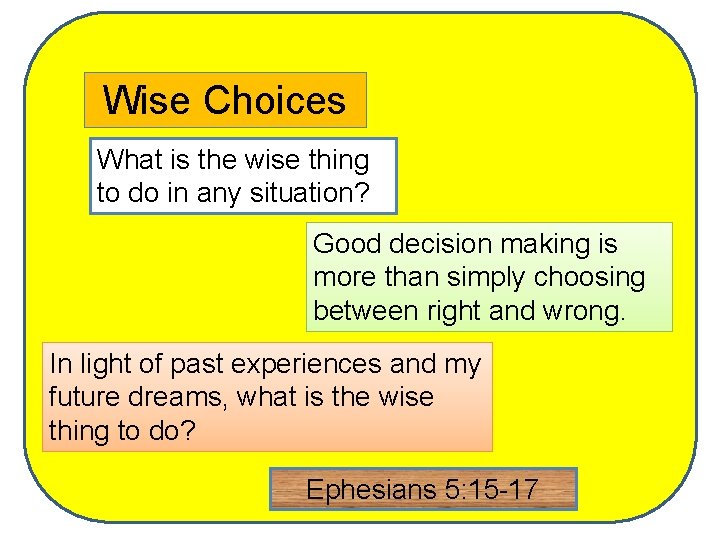 Wise Choices

What is the wise thing to do in any situation?

Good decision making is more than simply choosing between right and wrong.

In light of past experiences and my future dreams, what is the wise thing to do?

Ephesians 5:15-17